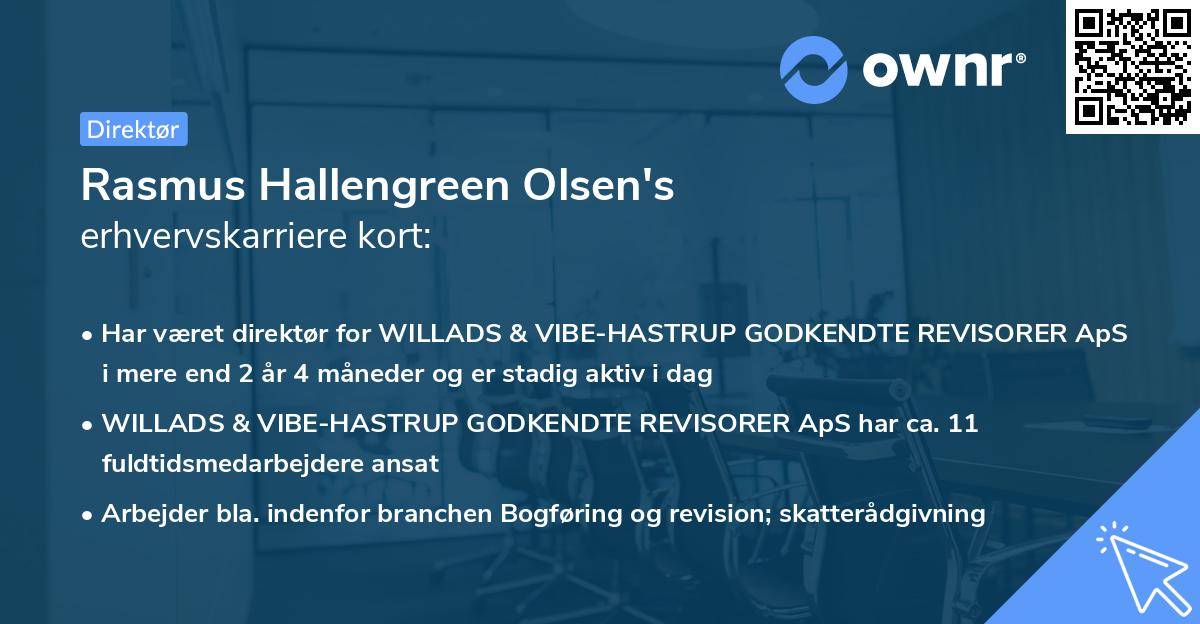 ownr®

Direktør

Rasmus Hallengreen Olsen's
erhvervskarriere kort:

• Har været direktør for WILLADS & VIBE-HASTRUP GODKENDTE REVISORER ApS i mere end 2 år 4 måneder og er stadig aktiv i dag

• WILLADS & VIBE-HASTRUP GODKENDTE REVISORER ApS har ca. 11 fuldtidsmedarbejdere ansat

• Arbejder bla. indenfor branchen Bogføring og revision; skatterådgivning